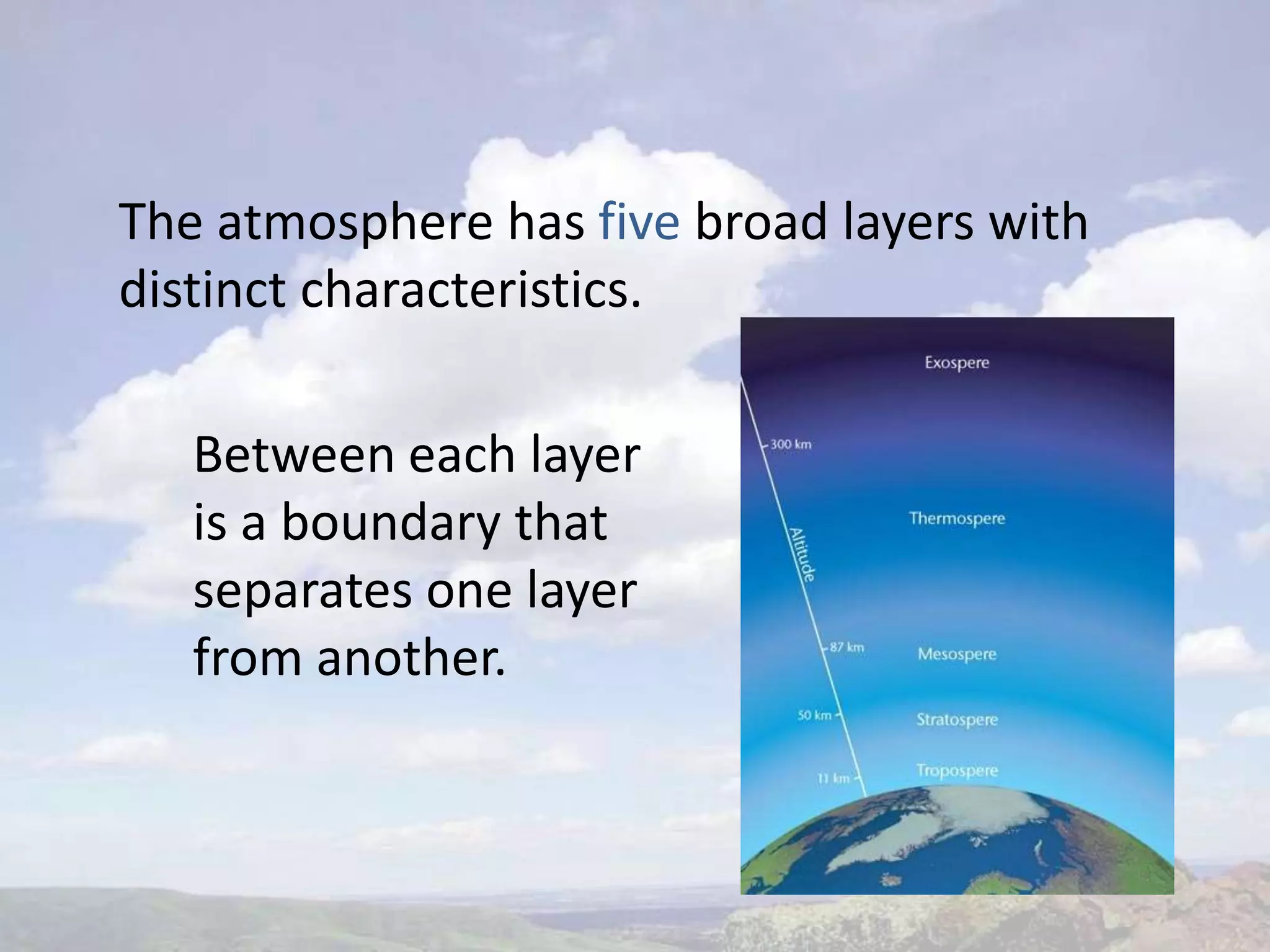 The atmosphere has five broad layers with distinct characteristics.

Between each layer is a boundary that separates one layer from another.

Exospere

300 km

Thermospere

Altitude

87 km

Mesospere

50 km

Stratospere

11 km

Tropospere